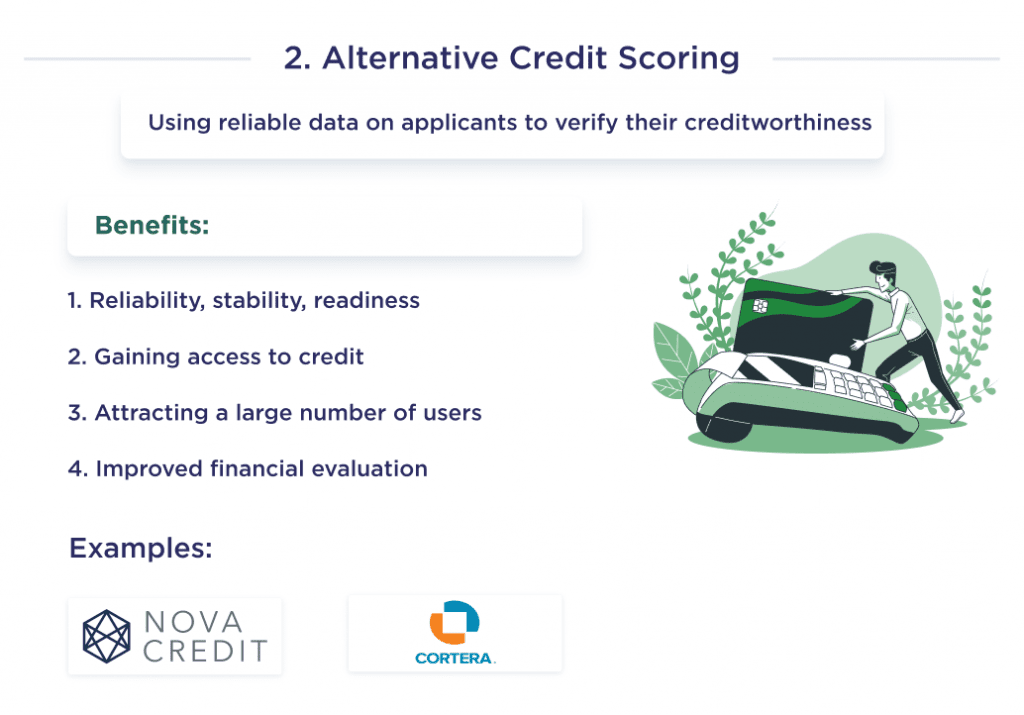 2. Alternative Credit Scoring

Using reliable data on applicants to verify their creditworthiness

Benefits:

1. Reliability, stability, readiness

2. Gaining access to credit

3. Attracting a large number of users

4. Improved financial evaluation

Examples:

NOVA CREDIT

CORTERA.